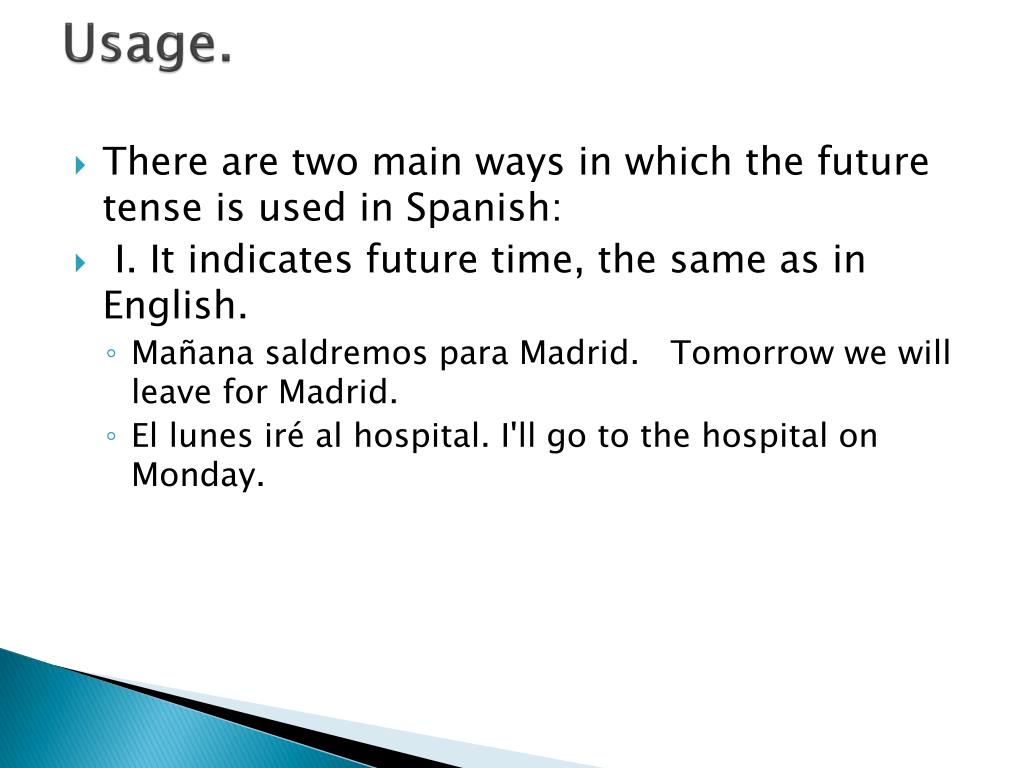 Usage.

There are two main ways in which the future tense is used in Spanish:

I. It indicates future time, the same as in English.

Mañana saldremos para Madrid. Tomorrow we will leave for Madrid.

El lunes iré al hospital. I'll go to the hospital on Monday.